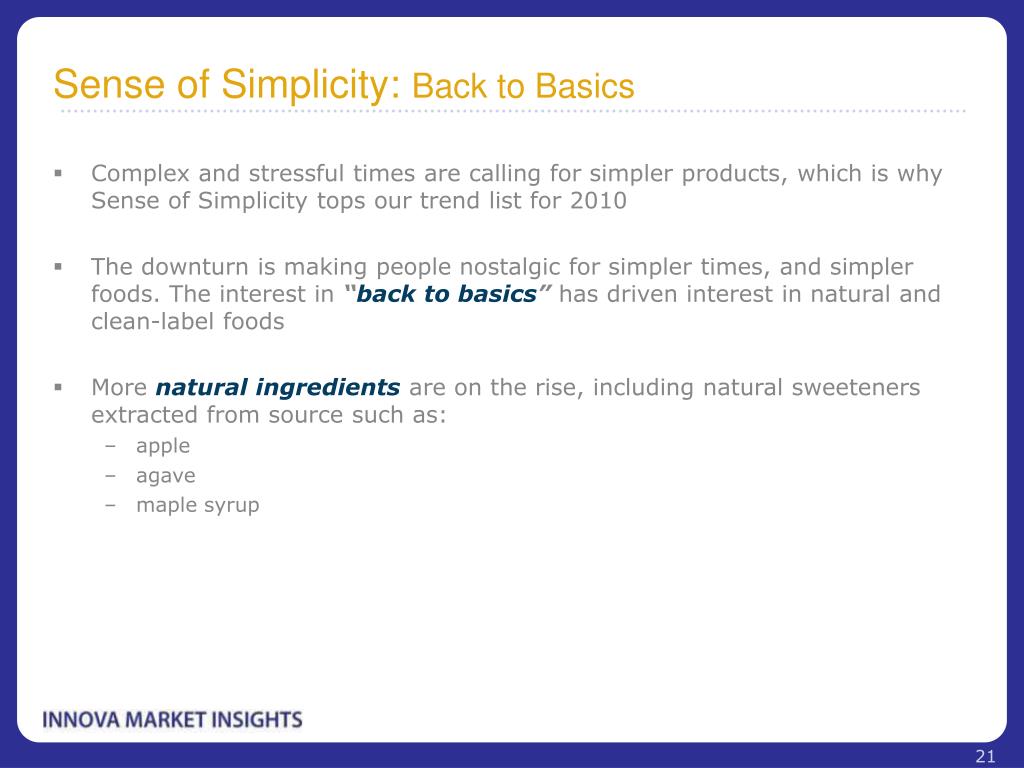 Sense of Simplicity: Back to Basics

▪ Complex and stressful times are calling for simpler products, which is why Sense of Simplicity tops our trend list for 2010

▪ The downturn is making people nostalgic for simpler times, and simpler foods. The interest in "back to basics" has driven interest in natural and clean-label foods

▪ More natural ingredients are on the rise, including natural sweeteners extracted from source such as:
– apple
– agave
– maple syrup

INNOVA MARKET INSIGHTS

21